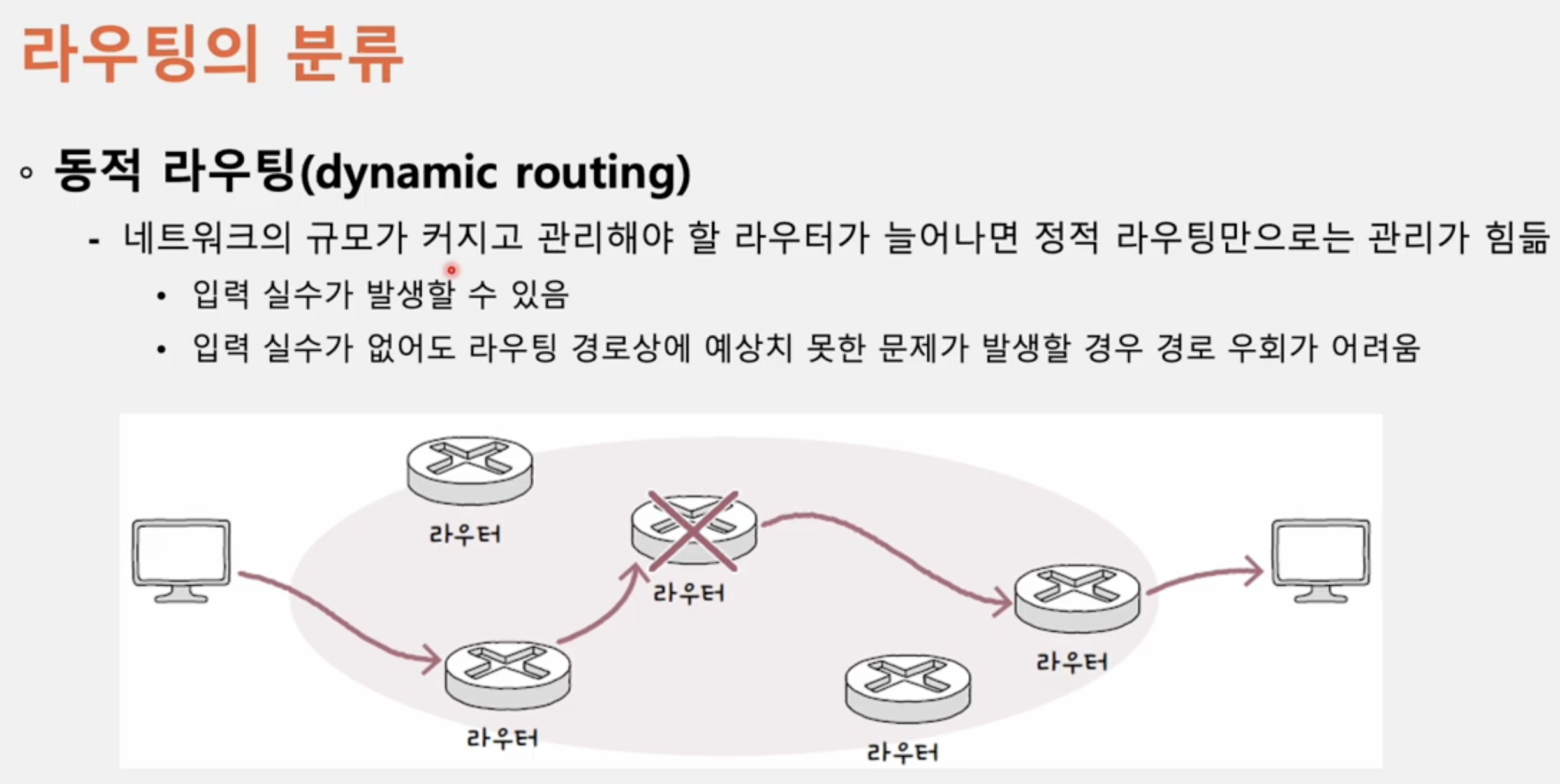 라우팅의 분류

◦ 동적 라우팅(dynamic routing)

- 네트워크의 규모가 커지고 관리해야 할 라우터가 늘어나면 정적 라우팅만으로는 관리가 힘듦

• 입력 실수가 발생할 수 있음

• 입력 실수가 없어도 라우팅 경로상에 예상치 못한 문제가 발생할 경우 경로 우회가 어려움

라우터

라우터

라우터

라우터

라우터